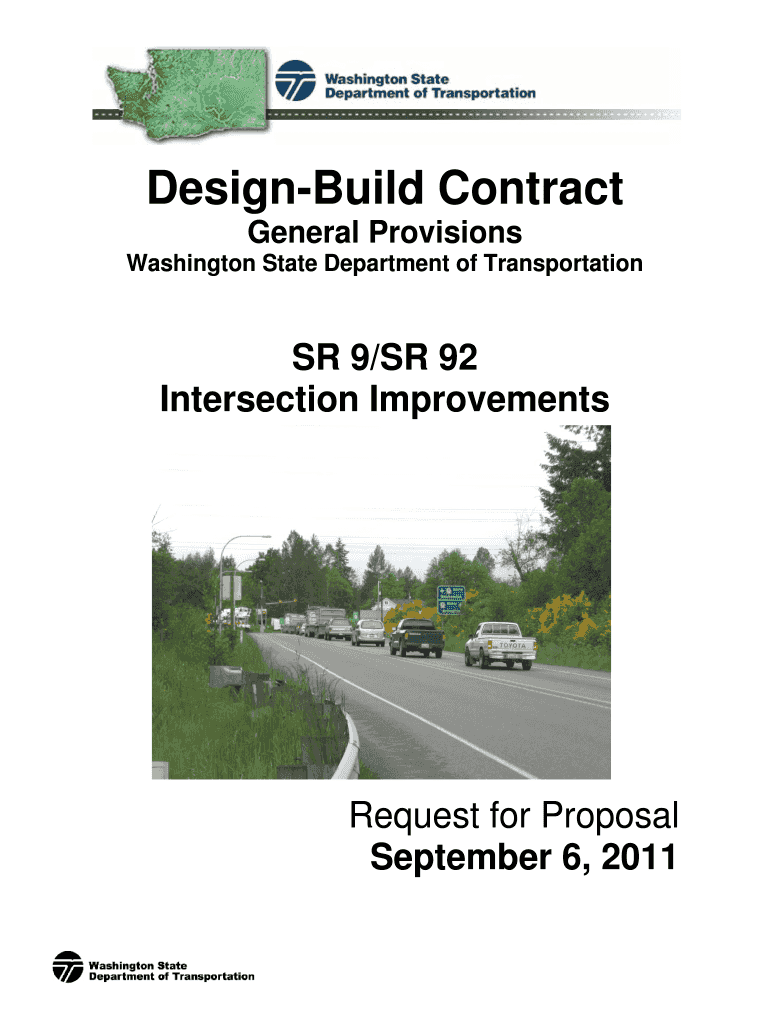 Washington State Department of Transportation

Design-Build Contract

General Provisions

Washington State Department of Transportation

SR 9/SR 92
Intersection Improvements

TOYOTA

Request for Proposal
September 6, 2011

Washington State Department of Transportation